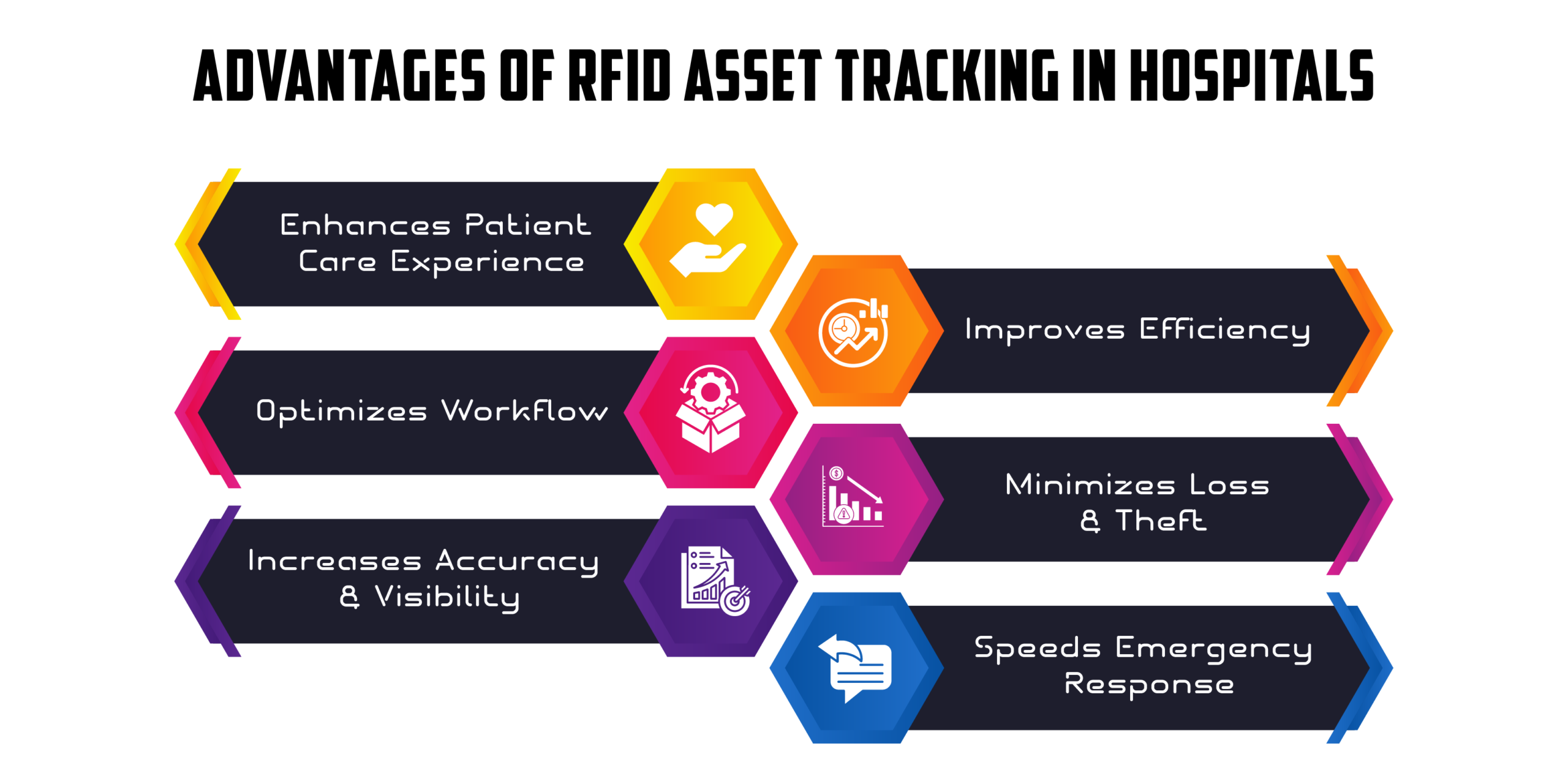 ADVANTAGES OF RFID ASSET TRACKING IN HOSPITALS

Enhances Patient Care Experience

Improves Efficiency

Optimizes Workflow

Minimizes Loss & Theft

Increases Accuracy & Visibility

Speeds Emergency Response